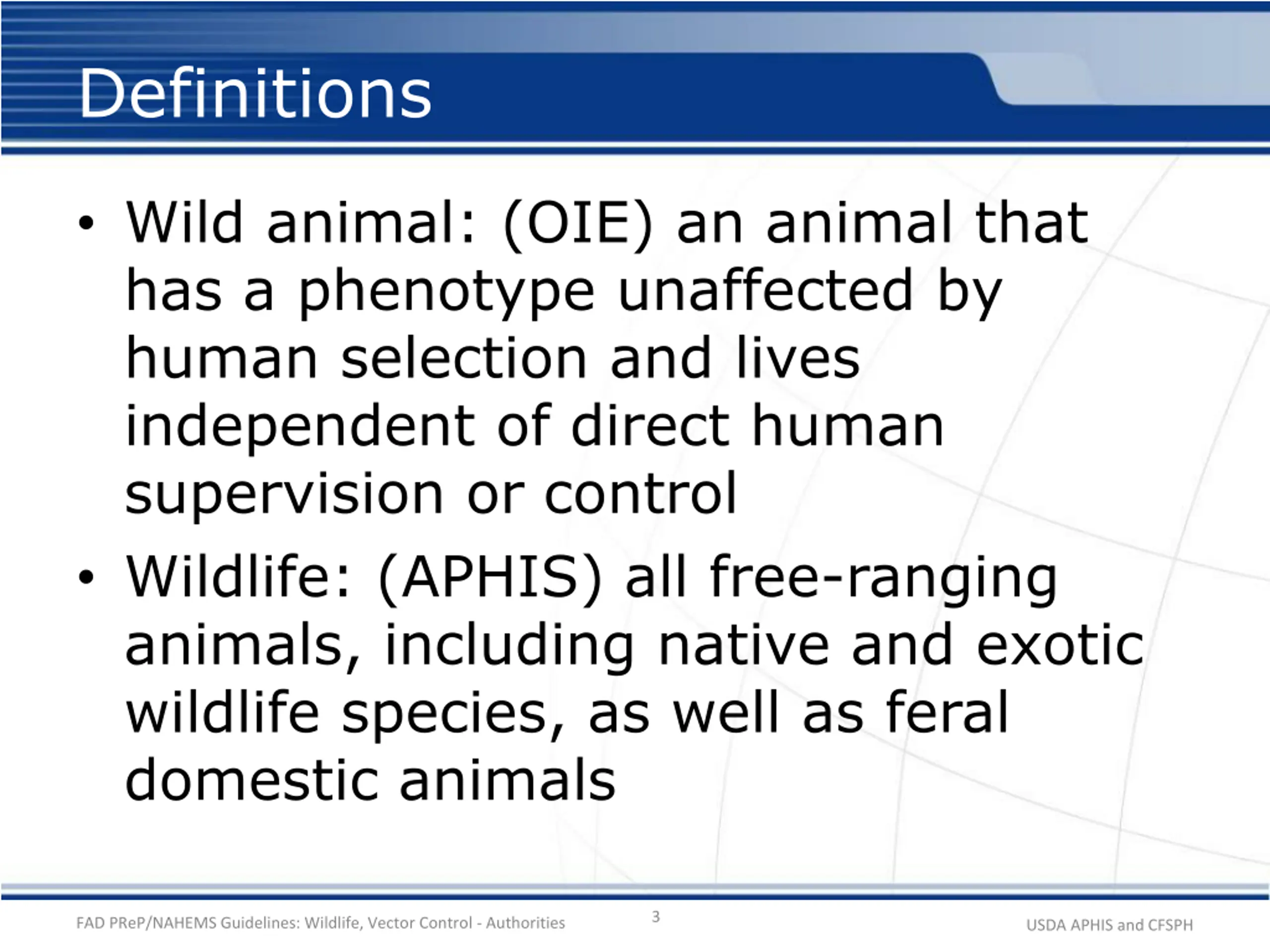 Definitions

• Wild animal: (OIE) an animal that has a phenotype unaffected by human selection and lives independent of direct human supervision or control

• Wildlife: (APHIS) all free-ranging animals, including native and exotic wildlife species, as well as feral domestic animals

FAD PReP/NAHEMS Guidelines: Wildlife, Vector Control - Authorities

3

USDA APHIS and CFSPH